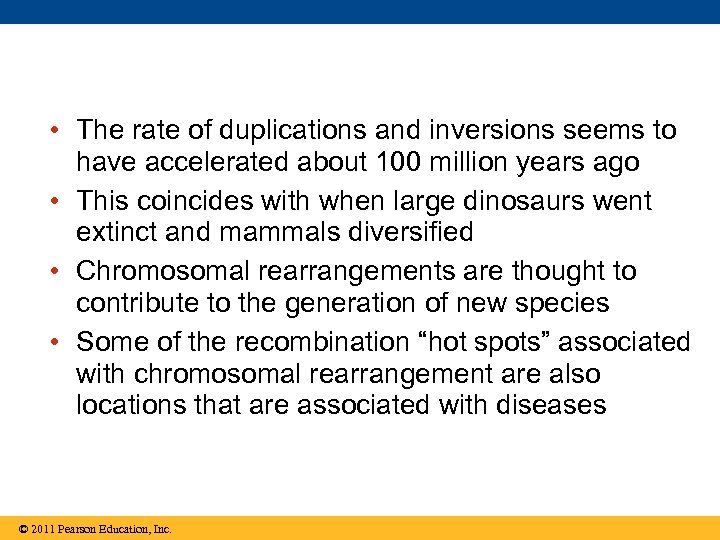 • The rate of duplications and inversions seems to have accelerated about 100 million years ago

• This coincides with when large dinosaurs went extinct and mammals diversified

• Chromosomal rearrangements are thought to contribute to the generation of new species

• Some of the recombination “hot spots” associated with chromosomal rearrangement are also locations that are associated with diseases

© 2011 Pearson Education, Inc.